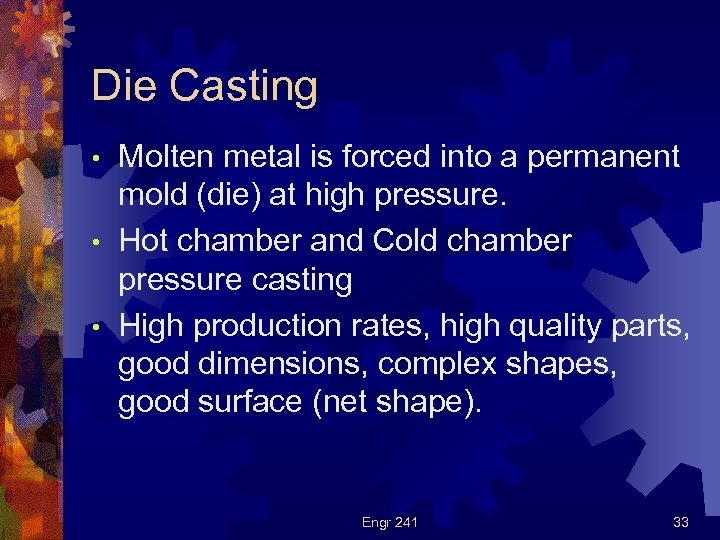 Die Casting

• Molten metal is forced into a permanent mold (die) at high pressure.
• Hot chamber and Cold chamber pressure casting
• High production rates, high quality parts, good dimensions, complex shapes, good surface (net shape).

Engr 241

33